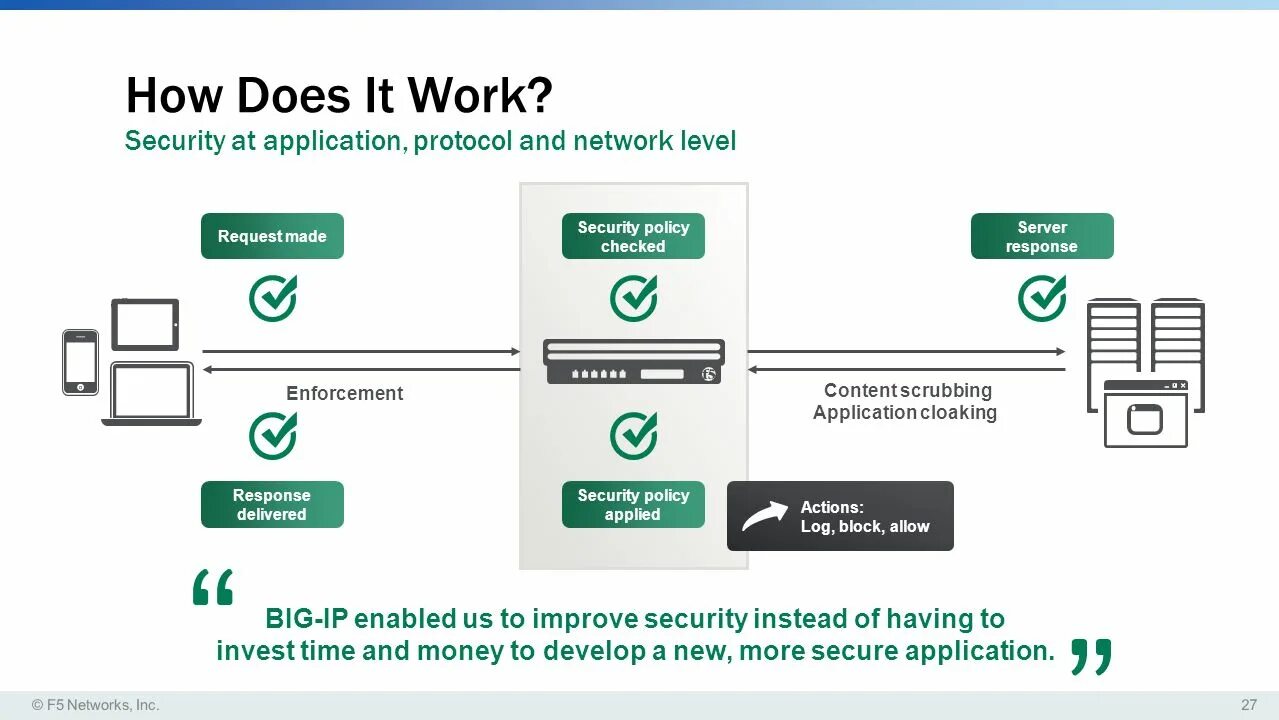 How Does It Work?
Security at application, protocol and network level

Request made

Security policy checked

Server response

Enforcement

Content scrubbing
Application cloaking

Response delivered

Security policy applied

Actions:
Log, block, allow

“ BIG-IP enabled us to improve security instead of having to invest time and money to develop a new, more secure application. ”

© F5 Networks, Inc.

27